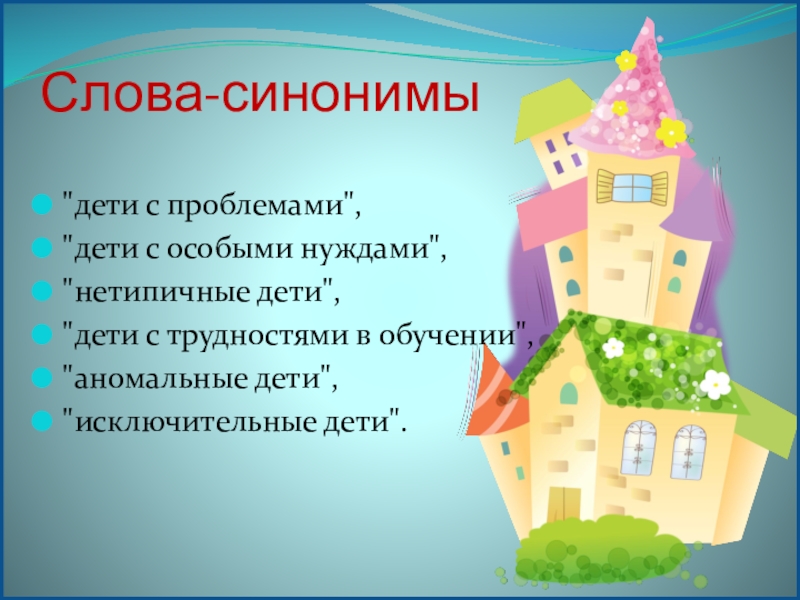 Слова-синонимы

"дети с проблемами",
"дети с особыми нуждами",
"нетипичные дети",
"дети с трудностями в обучении",
"аномальные дети",
"исключительные дети".